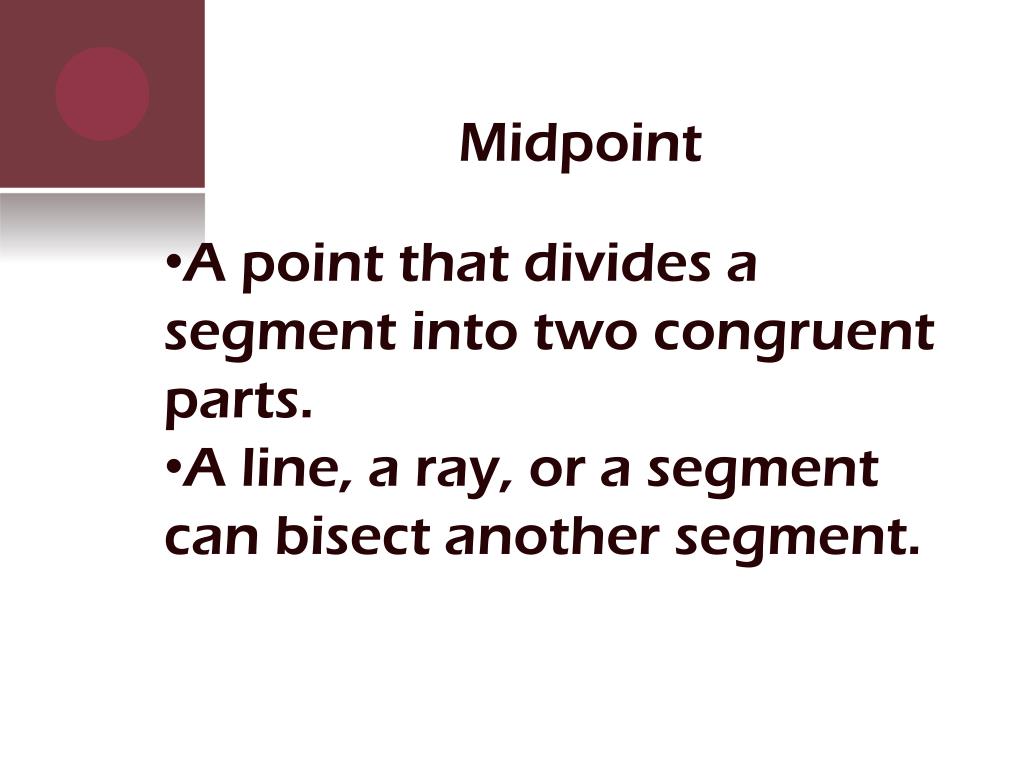 Midpoint

•A point that divides a segment into two congruent parts.
•A line, a ray, or a segment can bisect another segment.